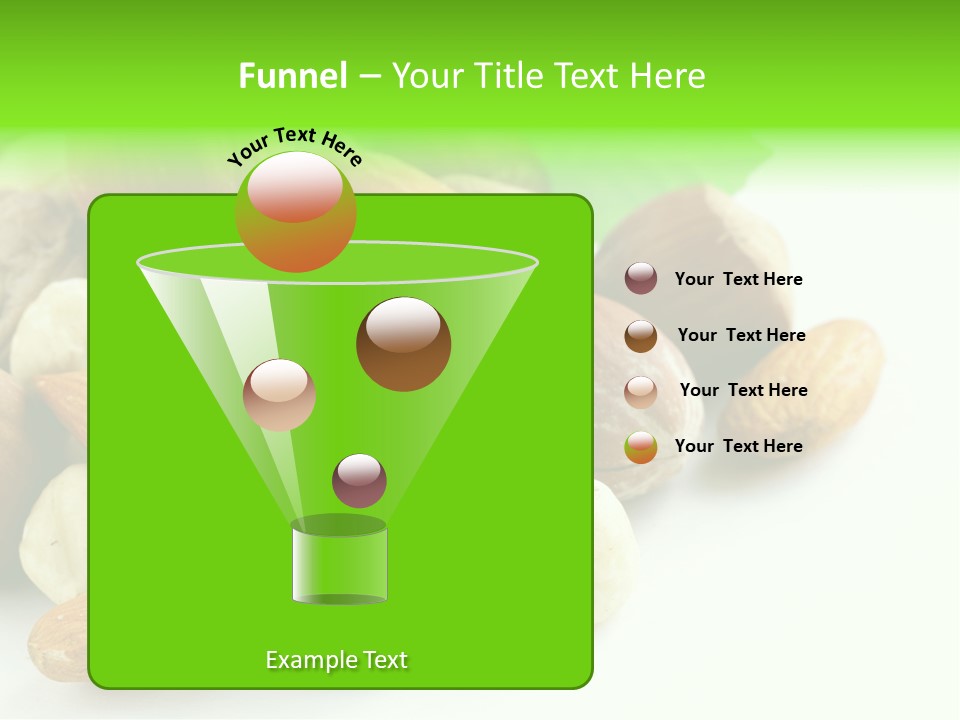 Funnel – Your Title Text Here

Your Text Here

Your  Text Here

Your  Text Here

Your  Text Here

Your  Text Here

Example Text